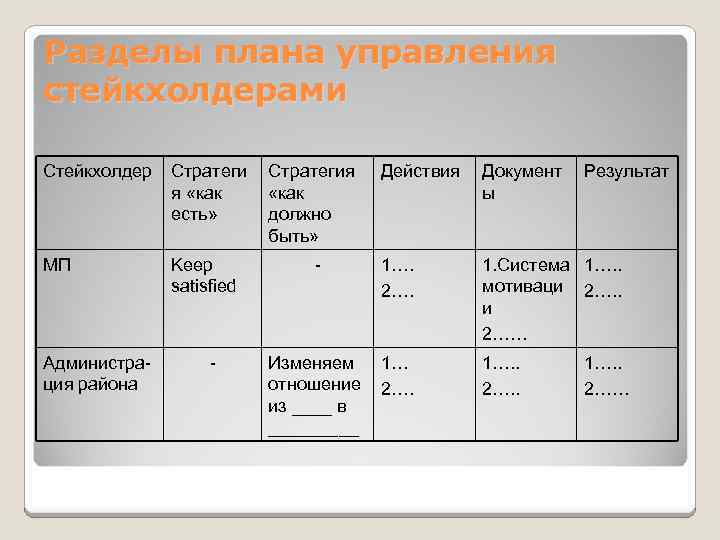 Разделы плана управления стейкхолдерами

| Стейкхолдер | Стратегия «как есть» | Стратегия «как должно быть» | Действия | Документы | Результат |
|---|---|---|---|---|---|
| МП | Keep satisfied | - | 1…. 2…. | 1.Система мотивации 2…… | 1….. 2….. |
| Администрация района | - | Изменяем отношение из ____ в _________ | 1… 2…. | 1….. 2….. | 1….. 2…… |